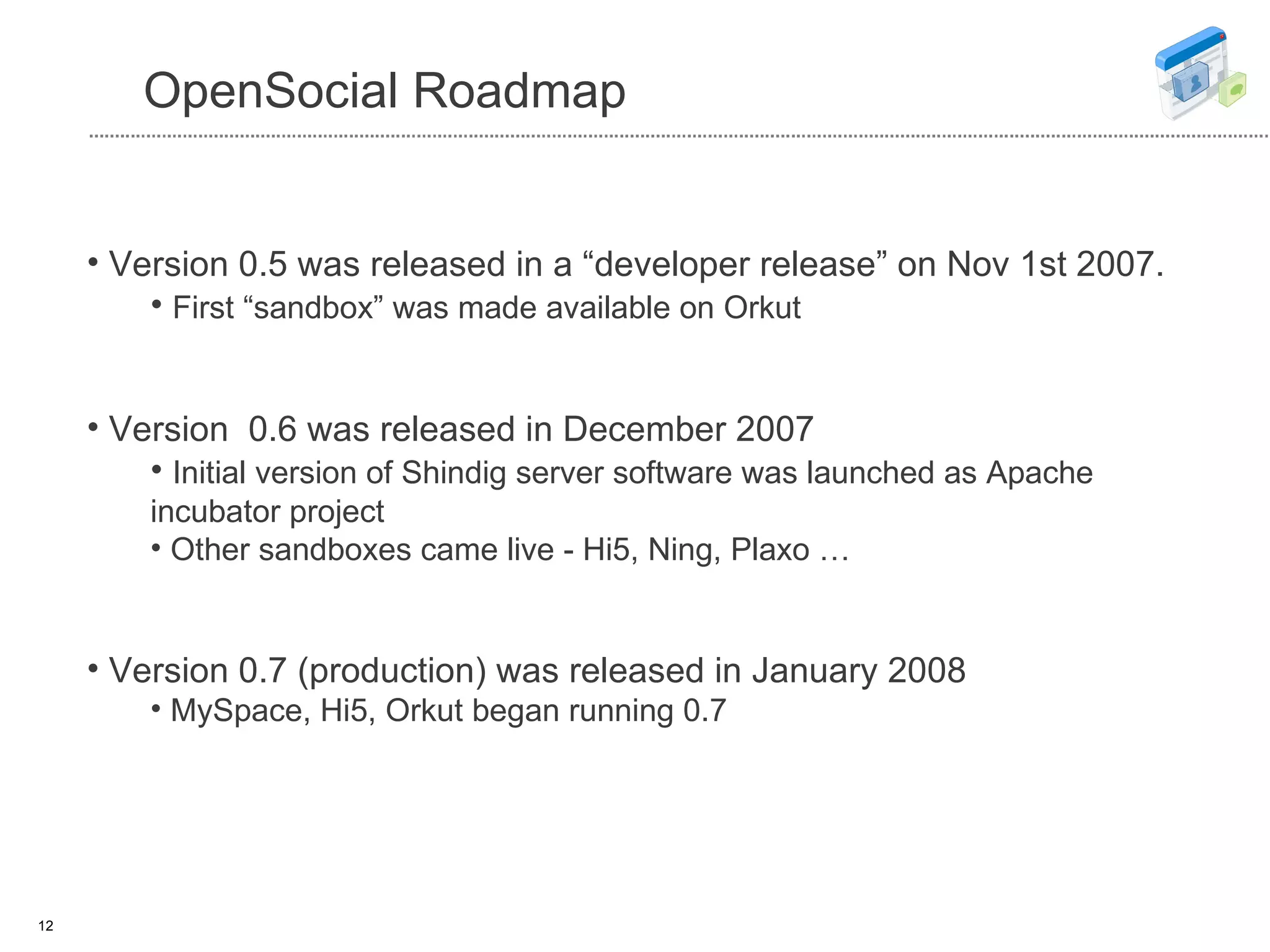 OpenSocial Roadmap

• Version 0.5 was released in a “developer release” on Nov 1st 2007.

• First “sandbox” was made available on Orkut

• Version 0.6 was released in December 2007

• Initial version of Shindig server software was launched as Apache incubator project

• Other sandboxes came live - Hi5, Ning, Plaxo …

• Version 0.7 (production) was released in January 2008

• MySpace, Hi5, Orkut began running 0.7

12